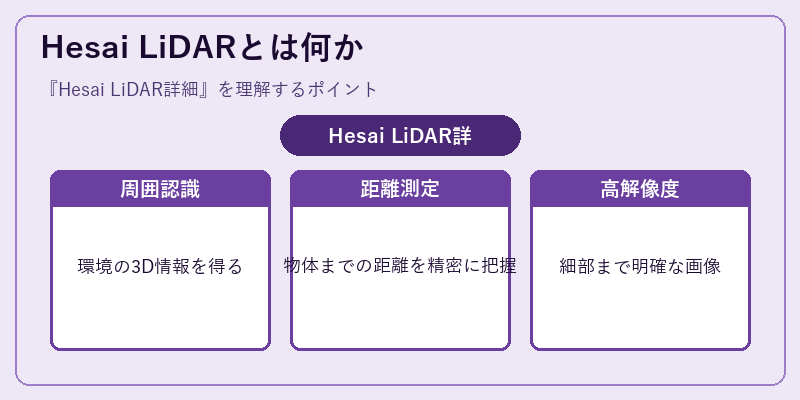 Hesai LiDARとは何か

『Hesai LiDAR詳細』を理解するポイント

Hesai LiDAR詳

周囲認識

環境の3D情報を得る

距離測定

物体までの距離を精密に把握

高解像度

細部まで明確な画像